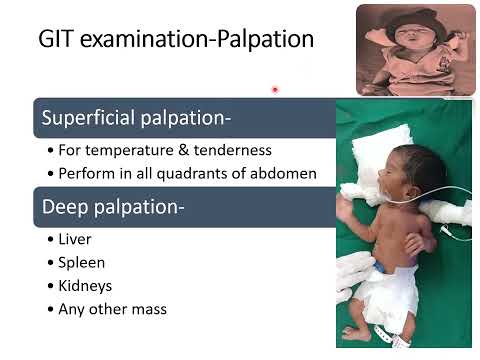 GIT examination-Palpation

Superficial palpation-

• For temperature & tenderness
• Perform in all quadrants of abdomen

Deep palpation-

• Liver
• Spleen
• Kidneys
• Any other mass